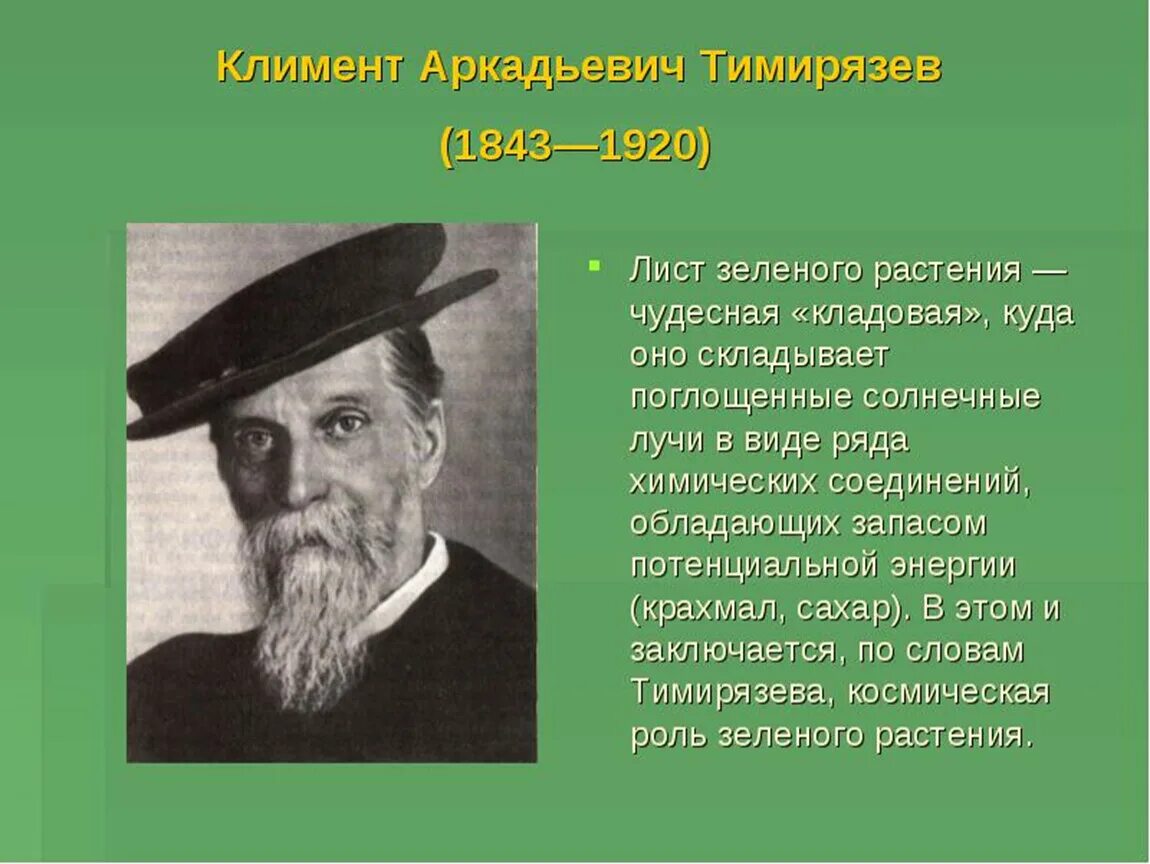 Климент Аркадьевич Тимирязев

(1843—1920)

Лист зеленого растения — чудесная «кладовая», куда оно складывает поглощенные солнечные лучи в виде ряда химических соединений, обладающих запасом потенциальной энергии (крахмал, сахар). В этом и заключается, по словам Тимирязева, космическая роль зеленого растения.